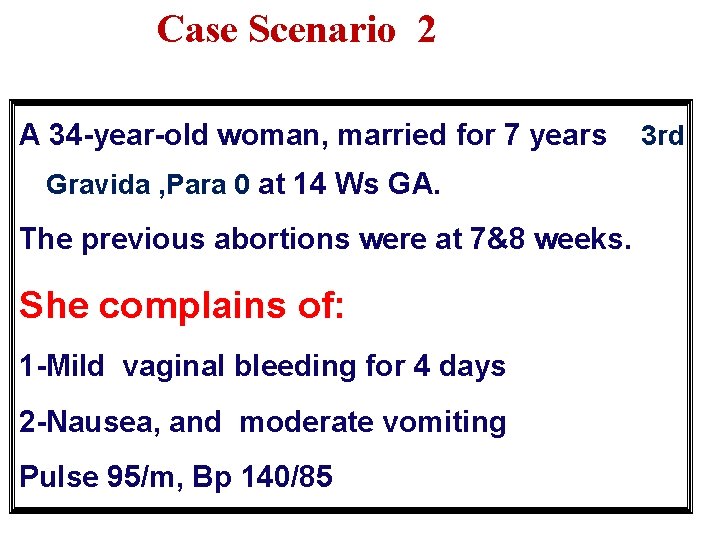 Case Scenario 2

A 34-year-old woman, married for 7 years 3rd Gravida ,Para 0 at 14 Ws GA.

The previous abortions were at 7&8 weeks.

She complains of:

1-Mild vaginal bleeding for 4 days

2-Nausea, and moderate vomiting

Pulse 95/m, Bp 140/85